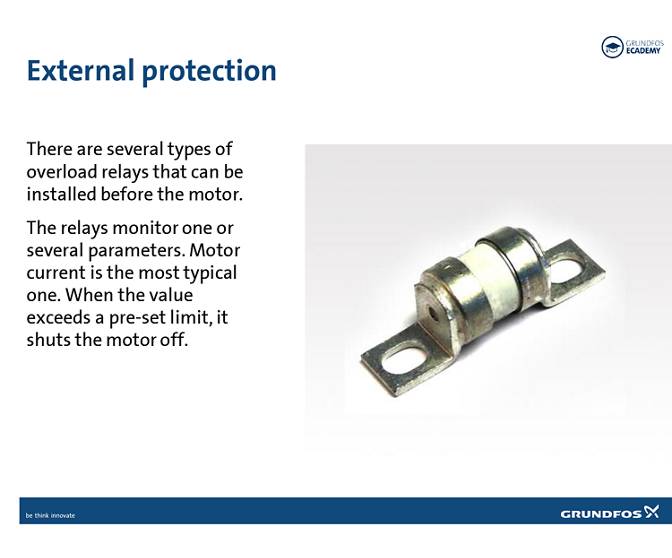 GRUNDFOS ECADEMY

External protection

There are several types of overload relays that can be installed before the motor.

The relays monitor one or several parameters. Motor current is the most typical one. When the value exceeds a pre-set limit, it shuts the motor off.

be think innovate

GRUNDFOS